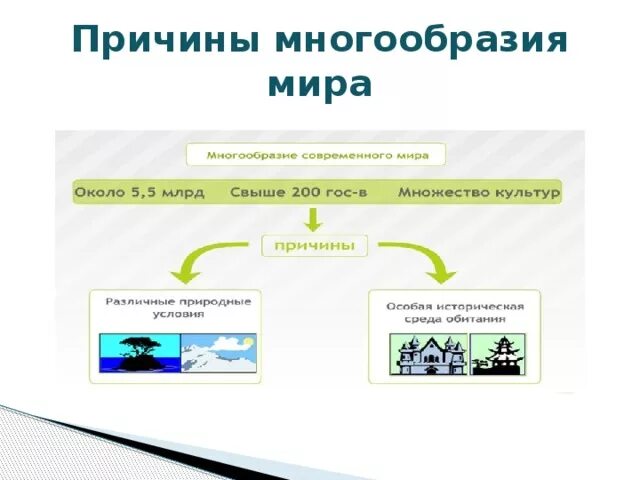 Причины многообразия мира

Многообразие современного мира

Около 5,5 млрд

Свыше 200 гос-в

Множество культур

причины

Различные природные условия

Особая историческая среда обитания